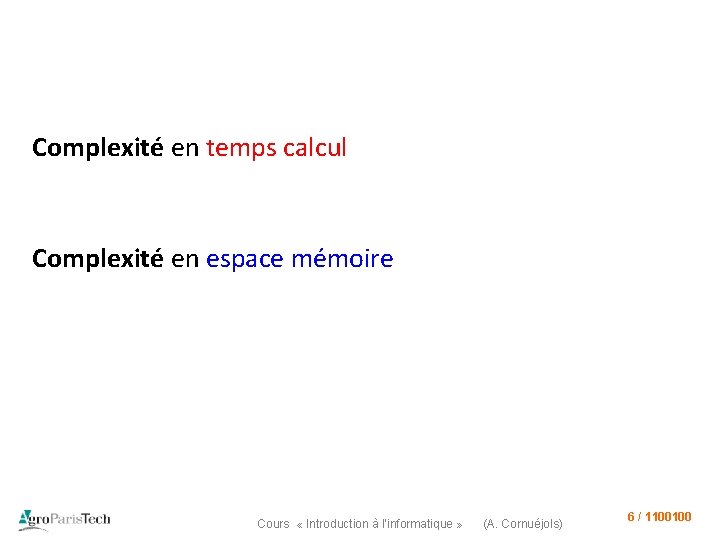 Complexité en temps calcul

Complexité en espace mémoire

AgroParisTech

Cours « Introduction à l'informatique » (A. Cornuéjols)

6 / 1100100